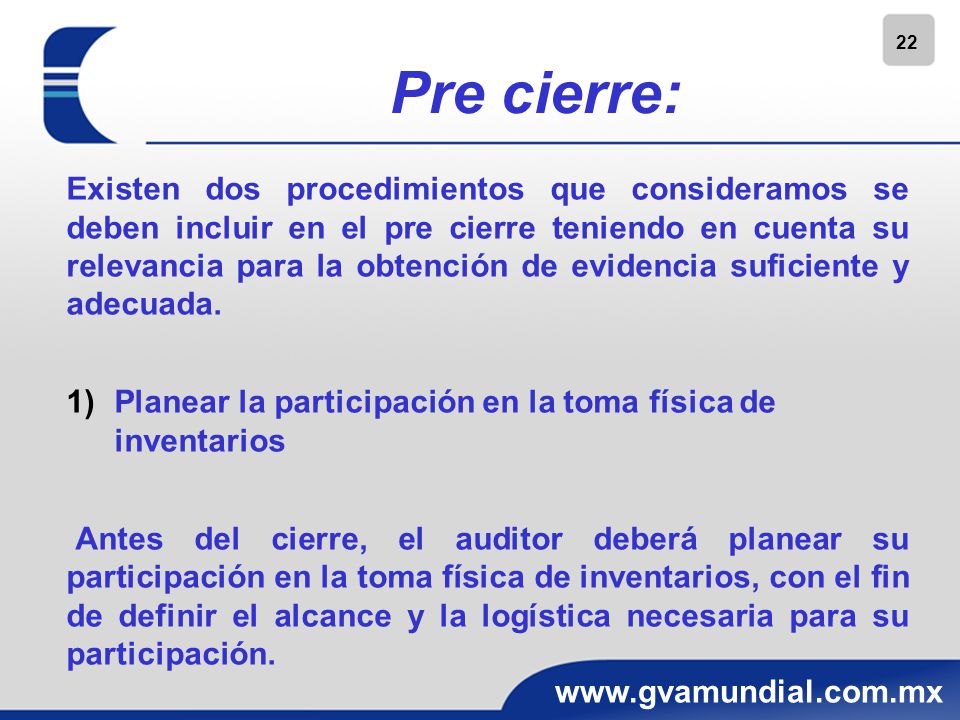 22

Pre cierre:

Existen dos procedimientos que consideramos se deben incluir en el pre cierre teniendo en cuenta su relevancia para la obtención de evidencia suficiente y adecuada.

1) Planear la participación en la toma física de inventarios

Antes del cierre, el auditor deberá planear su participación en la toma física de inventarios, con el fin de definir el alcance y la logística necesaria para su participación.

www.gvamundial.com.mx